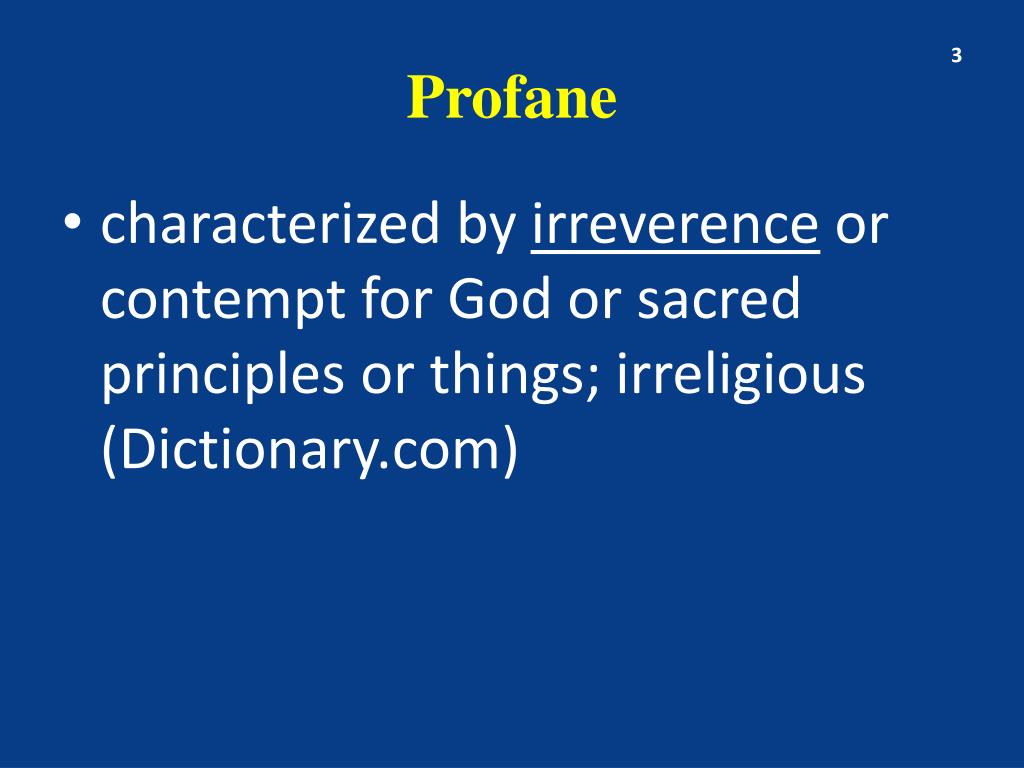 3

Profane

• characterized by irreverence or contempt for God or sacred principles or things; irreligious (Dictionary.com)